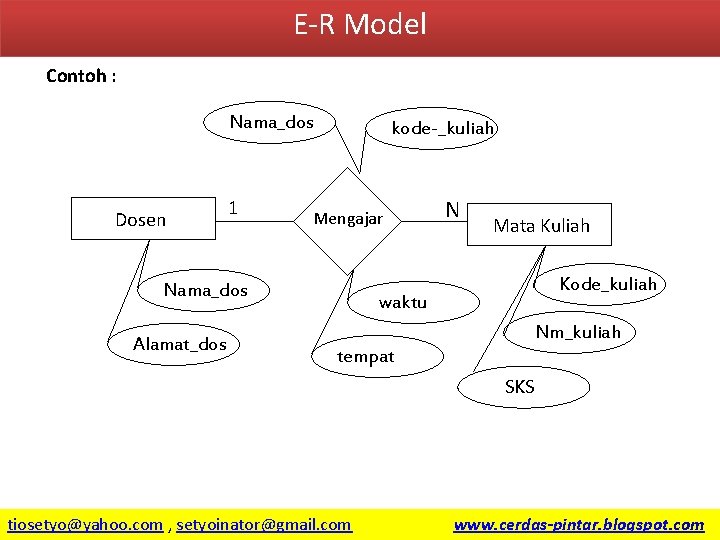 E-R Model

Contoh :

Nama_dos

kode-_kuliah

Dosen

1

Mengajar

N

Mata Kuliah

Nama_dos

Alamat_dos

waktu

tempat

Kode_kuliah

Nm_kuliah

SKS

tiosetyo@yahoo.com , setyoinator@gmail.com

www.cerdas-pintar.blogspot.com